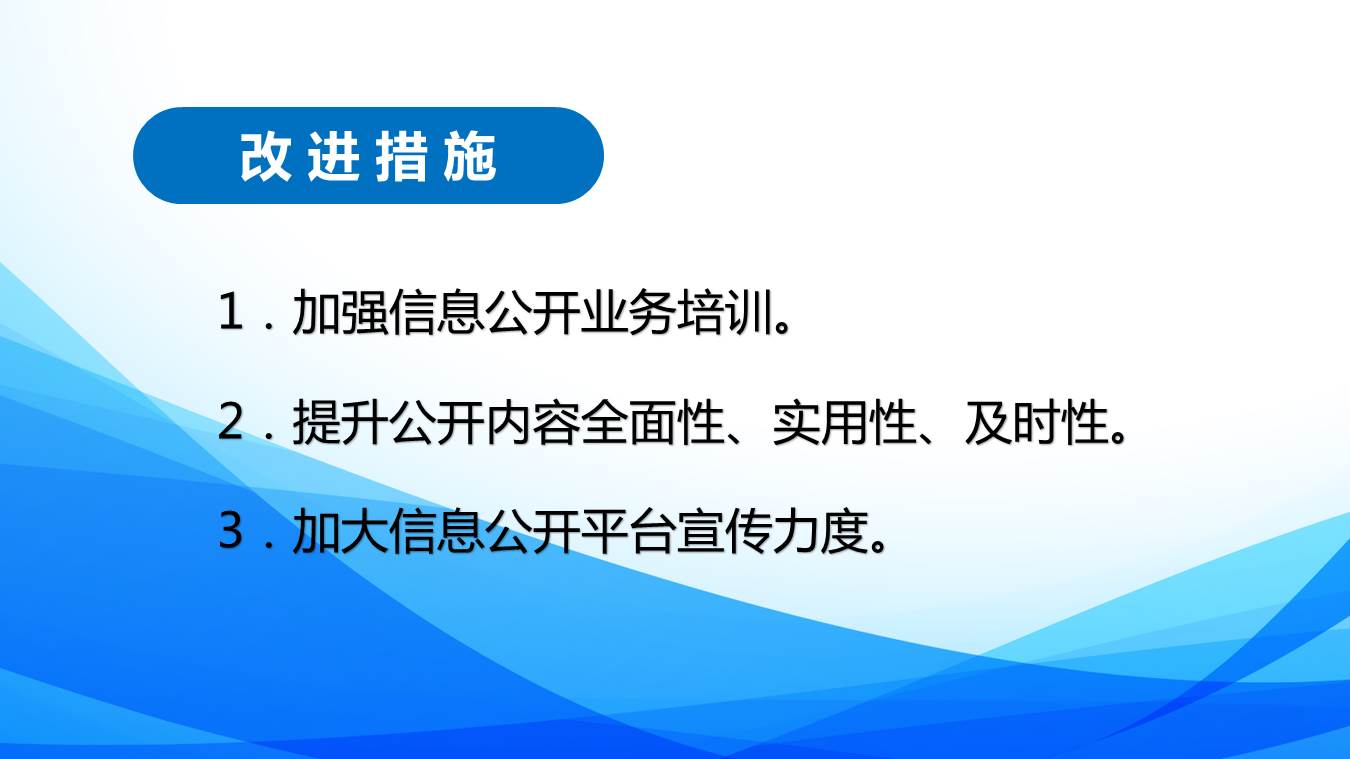 改进措施

1．加强信息公开业务培训。

2．提升公开内容全面性、实用性、及时性。

3．加大信息公开平台宣传力度。